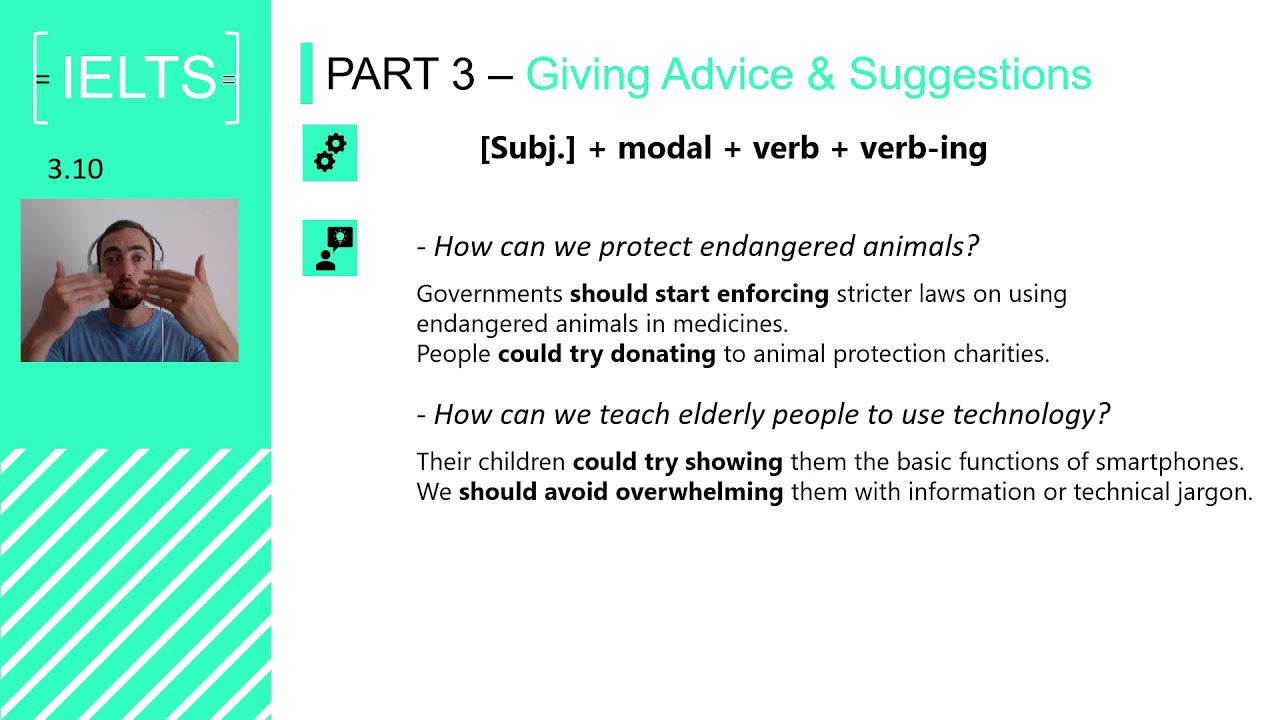 IELTS

3.10

PART 3 – Giving Advice & Suggestions

[Subj.] + modal + verb + verb-ing

- How can we protect endangered animals?

Governments should start enforcing stricter laws on using endangered animals in medicines.
People could try donating to animal protection charities.

- How can we teach elderly people to use technology?

Their children could try showing them the basic functions of smartphones.
We should avoid overwhelming them with information or technical jargon.